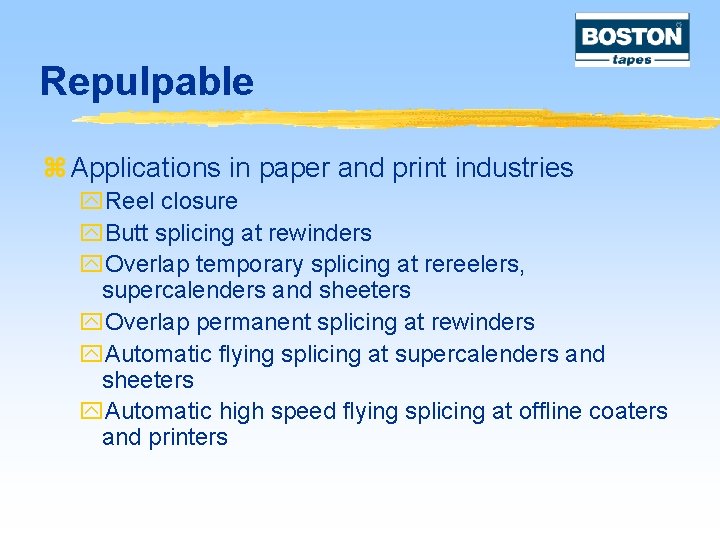 BOSTON
tapes

Repulpable

Applications in paper and print industries

Reel closure

Butt splicing at rewinders

Overlap temporary splicing at rereelers, supercalenders and sheeters

Overlap permanent splicing at rewinders

Automatic flying splicing at supercalenders and sheeters

Automatic high speed flying splicing at offline coaters and printers